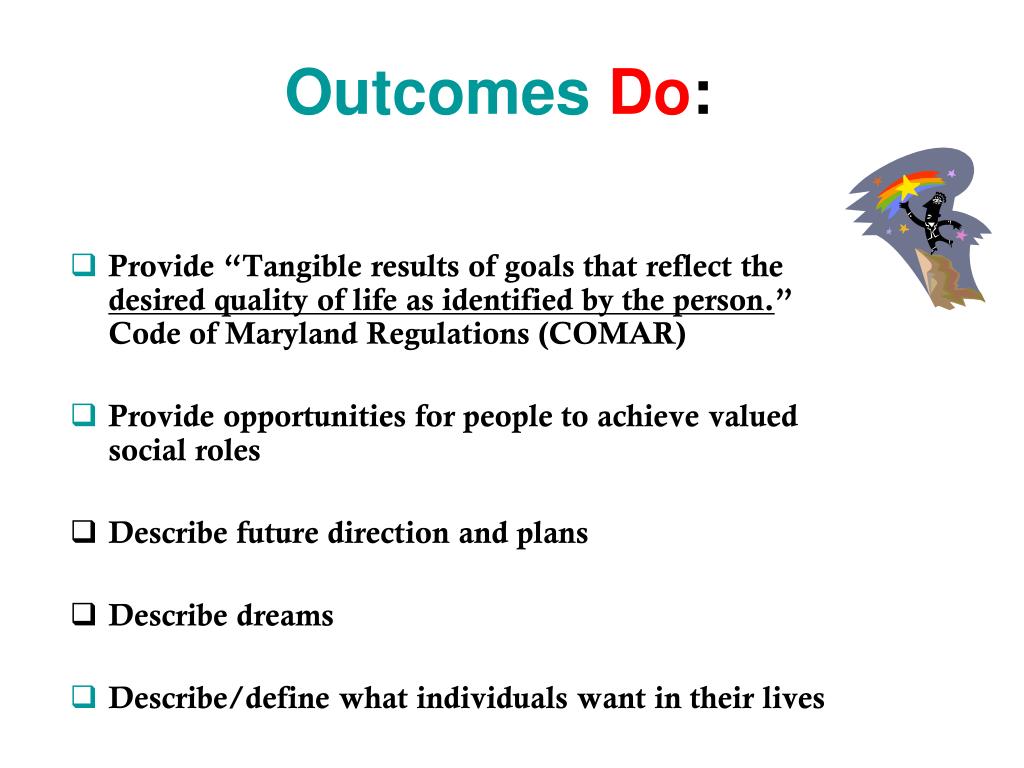 Outcomes Do:

❑ Provide “Tangible results of goals that reflect the desired quality of life as identified by the person.” Code of Maryland Regulations (COMAR)

❑ Provide opportunities for people to achieve valued social roles

❑ Describe future direction and plans

❑ Describe dreams

❑ Describe/define what individuals want in their lives